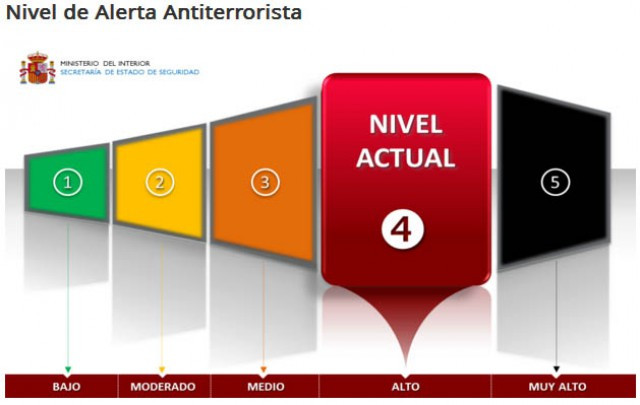 Nivel de Alerta Antiterrorista

MINISTERIO DEL INTERIOR
SECRETARÍA DE ESTADO DE SEGURIDAD

1

2

3

NIVEL ACTUAL

4

5

BAJO

MODERADO

MEDIO

ALTO

MUY ALTO